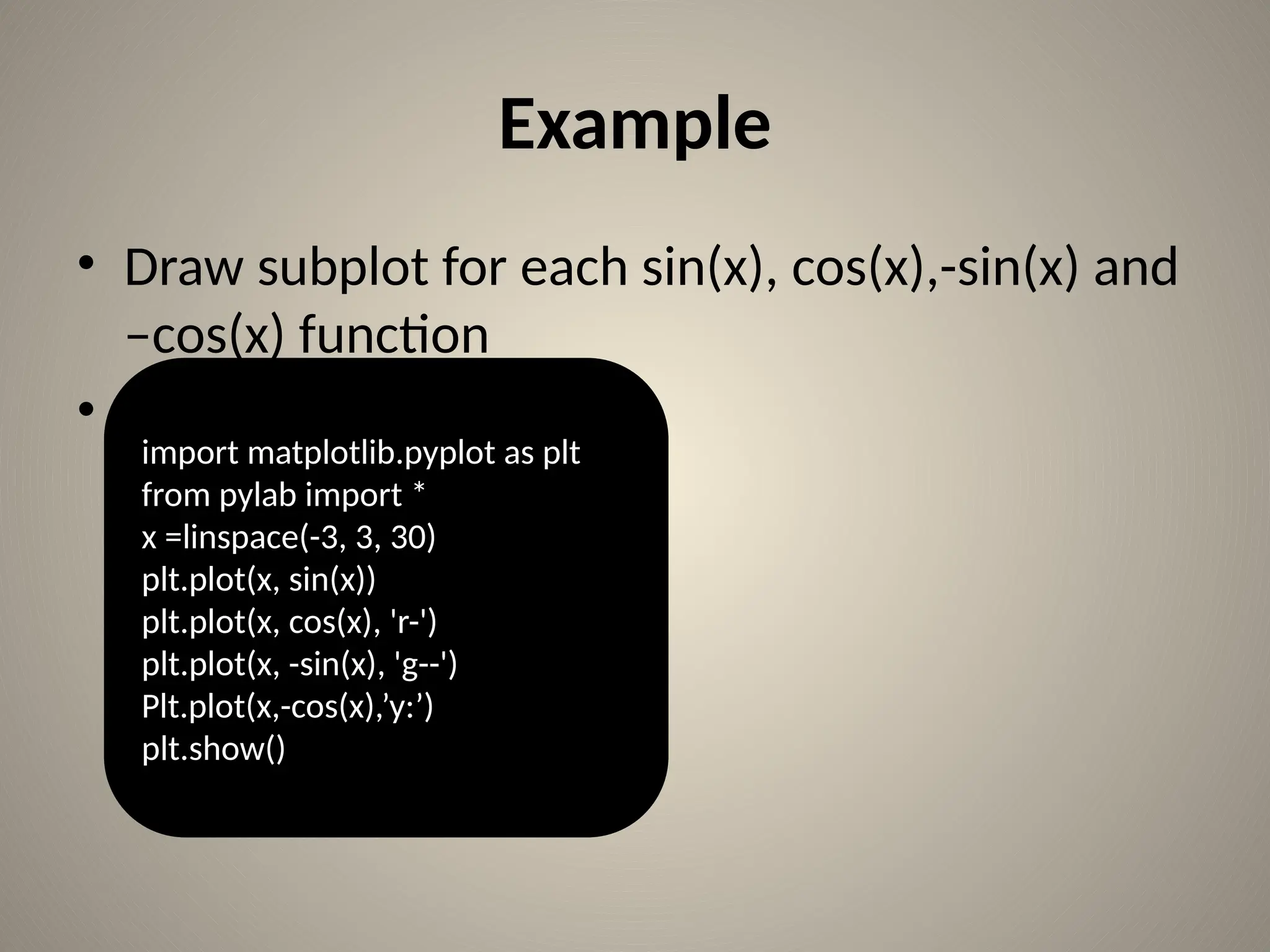 Example

• Draw subplot for each sin(x), cos(x),-sin(x) and –cos(x) function

•

import matplotlib.pyplot as plt
from pylab import *
x =linspace(-3, 3, 30)
plt.plot(x, sin(x))
plt.plot(x, cos(x), 'r-')
plt.plot(x, -sin(x), 'g--')
Plt.plot(x,-cos(x),’y:’)
plt.show()